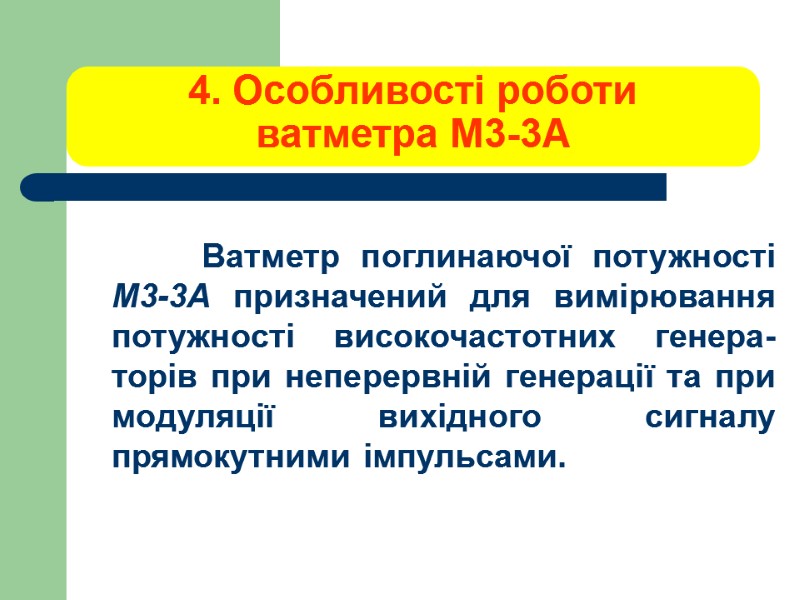 4. Особливості роботи ватметра М3-3А

Ватметр поглинаючої потужності М3-3А призначений для вимірювання потужності високочастотних генераторів при неперервній генерації та при модуляції вихідного сигналу прямокутними імпульсами.